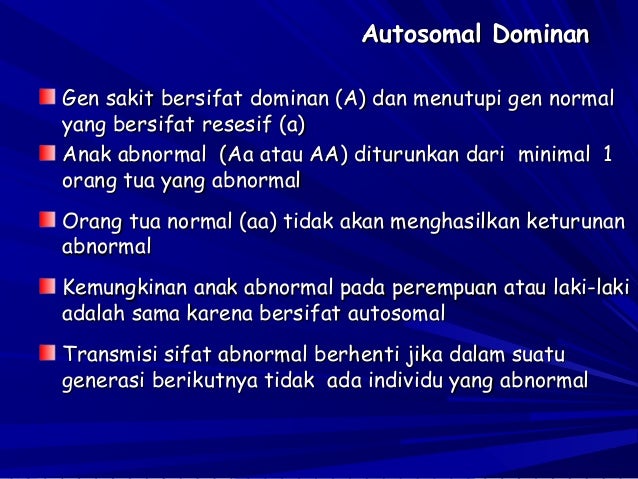 Autosomal Dominan

Gen sakit bersifat dominan (A) dan menutupi gen normal yang bersifat resesif (a)

Anak abnormal (Aa atau AA) diturunkan dari minimal 1 orang tua yang abnormal

Orang tua normal (aa) tidak akan menghasilkan keturunan abnormal

Kemungkinan anak abnormal pada perempuan atau laki-laki adalah sama karena bersifat autosomal

Transmisi sifat abnormal berhenti jika dalam suatu generasi berikutnya tidak ada individu yang abnormal